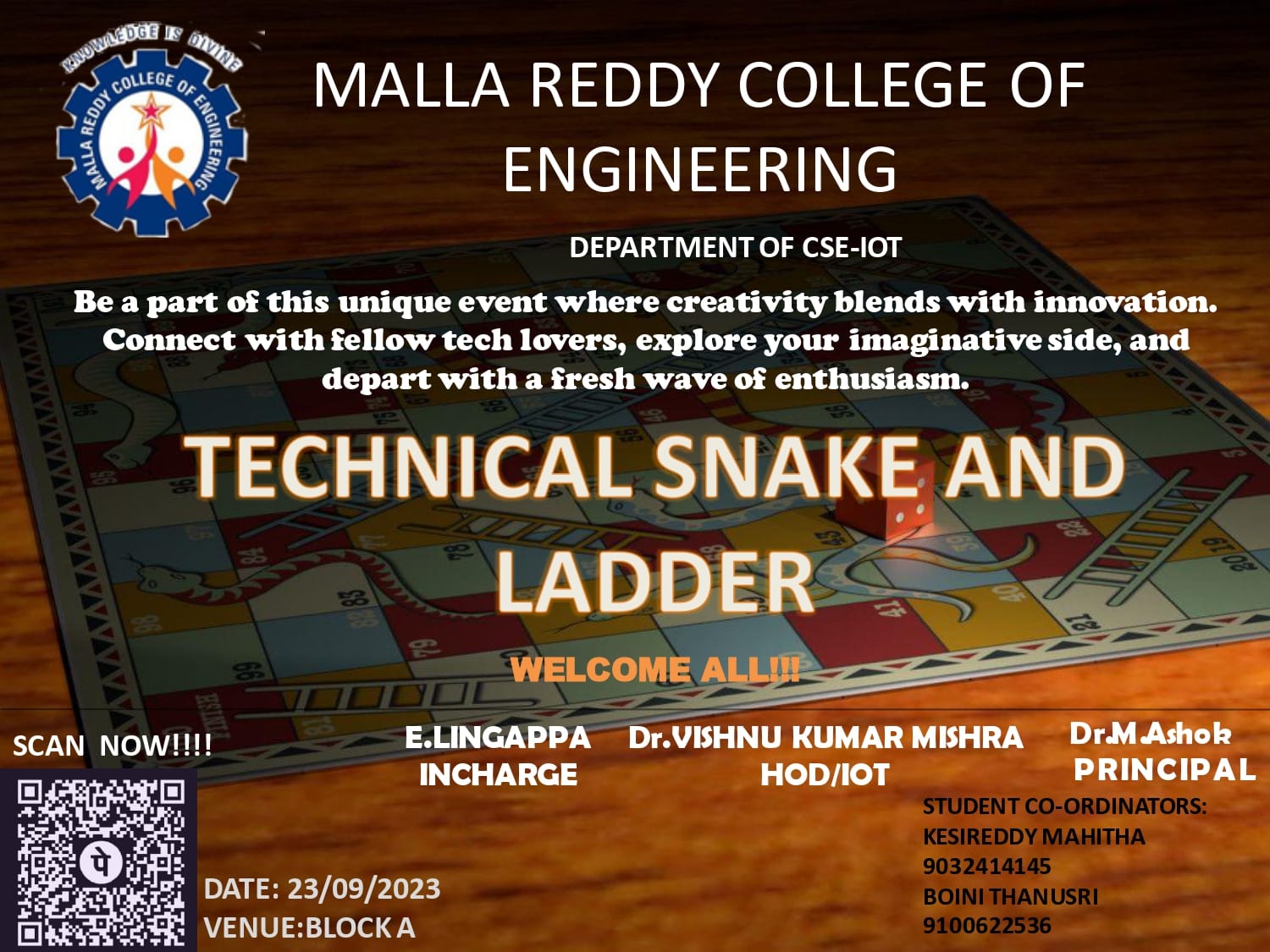 KNOWLEDGE IS DIVINE
MALLA REDDY COLLEGE OF ENGINEERING

MALLA REDDY COLLEGE OF ENGINEERING

DEPARTMENT OF CSE-IOT

Be a part of this unique event where creativity blends with innovation. Connect with fellow tech lovers, explore your imaginative side, and depart with a fresh wave of enthusiasm.

TECHNICAL SNAKE AND LADDER

WELCOME ALL!!!

SCAN NOW!!!!

E.LINGAPPA
INCHARGE

Dr.VISHNU KUMAR MISHRA
HOD/IOT

Dr.M.Ashok
PRINCIPAL

STUDENT CO-ORDINATORS:
KESIREDDY MAHITHA
9032414145
BOINI THANUSRI
9100622536

DATE: 23/09/2023
VENUE:BLOCK A